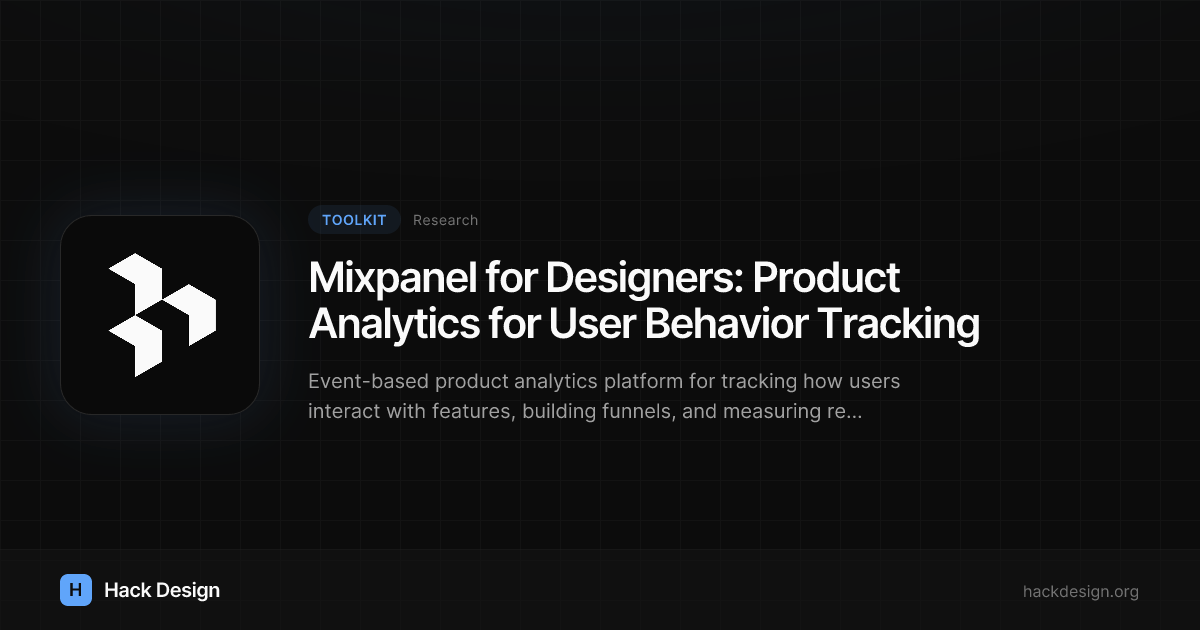 TOOLKIT Research

Mixpanel for Designers: Product Analytics for User Behavior Tracking

Event-based product analytics platform for tracking how users interact with features, building funnels, and measuring re...

H Hack Design

hackdesign.org